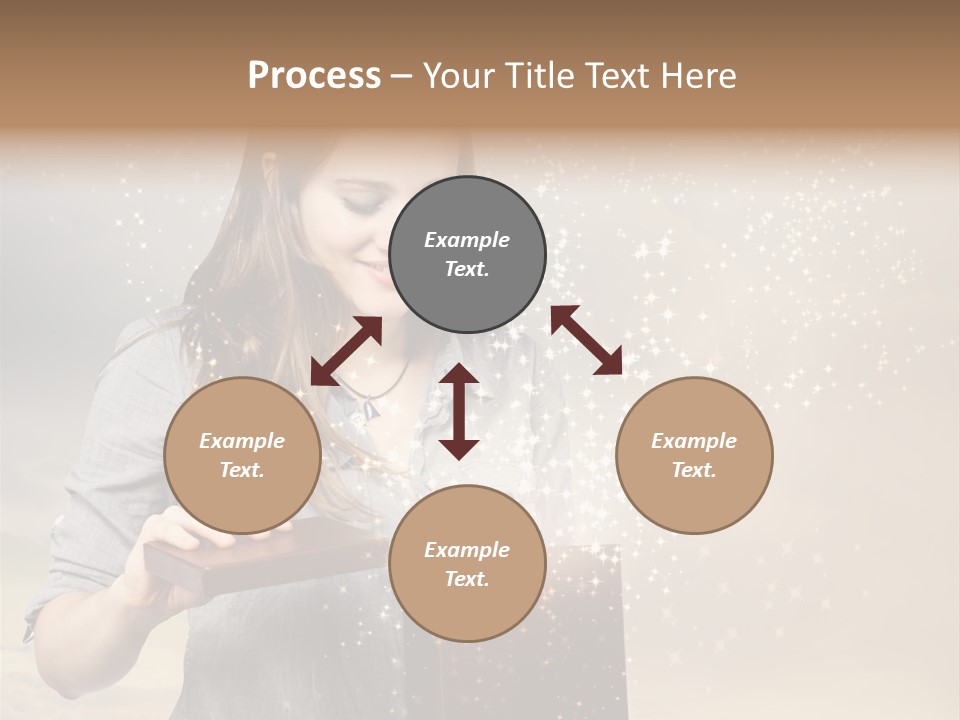 Process – Your Title Text Here

Example Text.

Example Text.

Example Text.

Example Text.